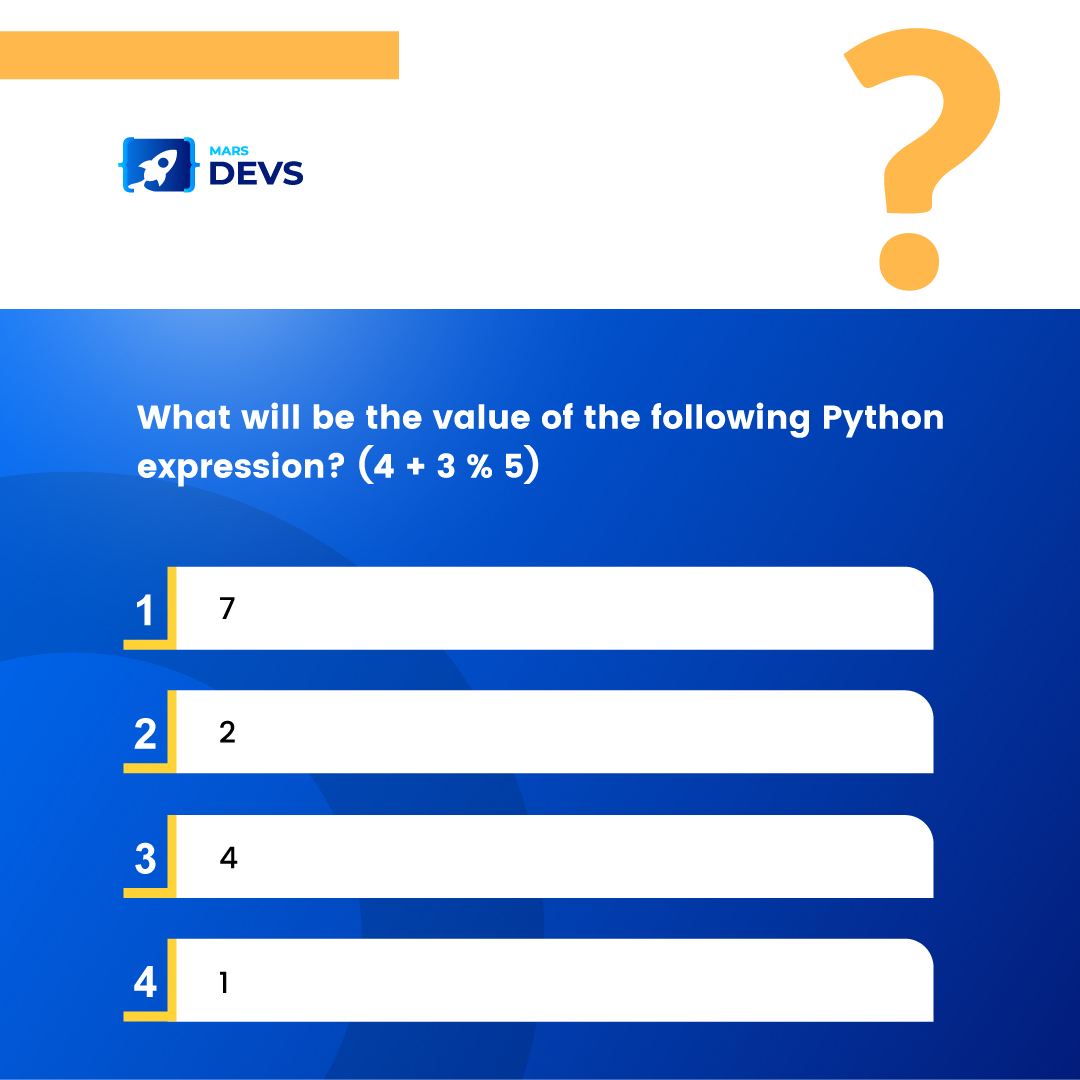 MARS DEVS

?

What will be the value of the following Python expression? (4 + 3 % 5)

1 7

2 2

3 4

4 1